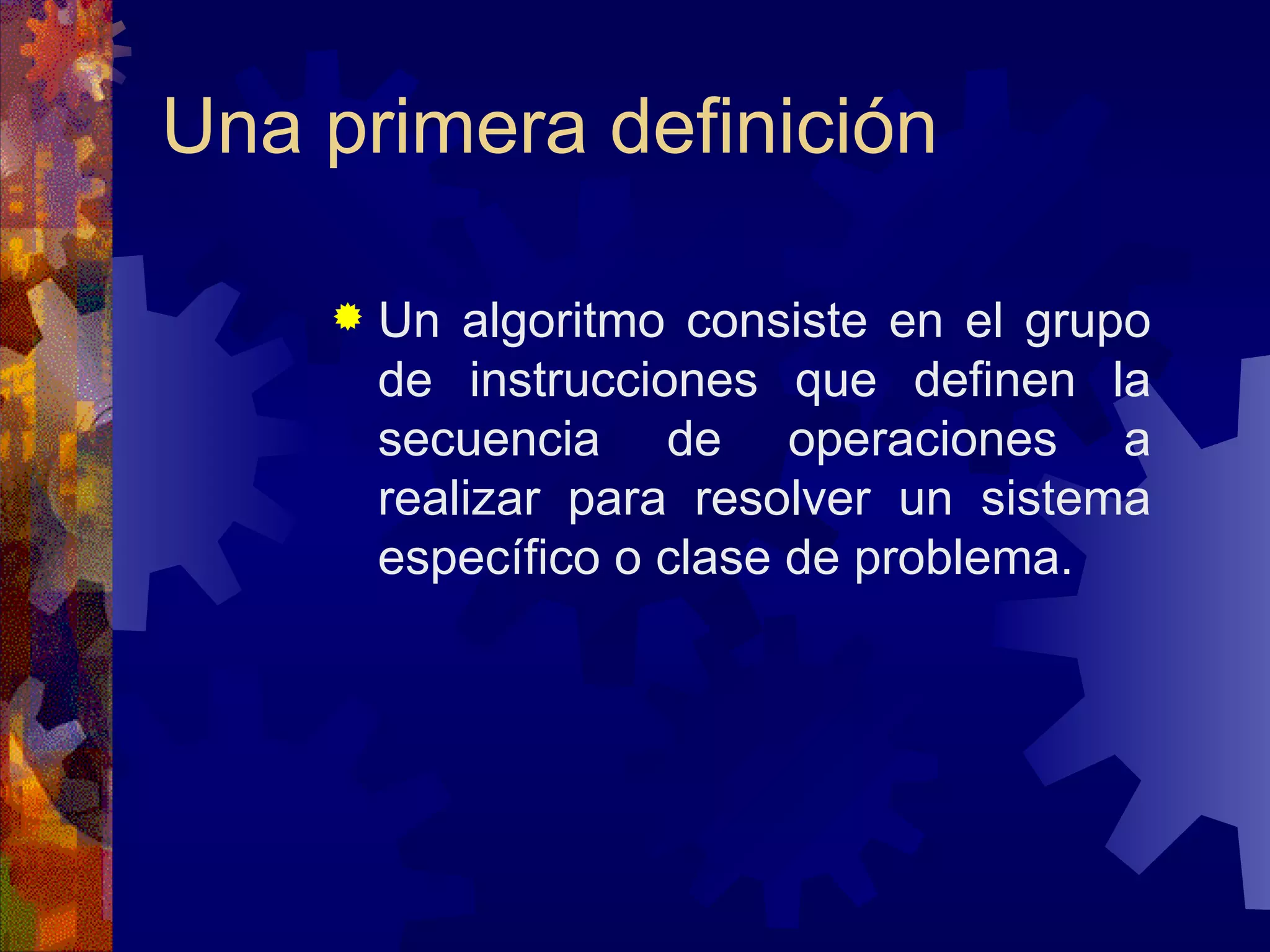 Una primera definición

Un algoritmo consiste en el grupo de instrucciones que definen la secuencia de operaciones a realizar para resolver un sistema específico o clase de problema.